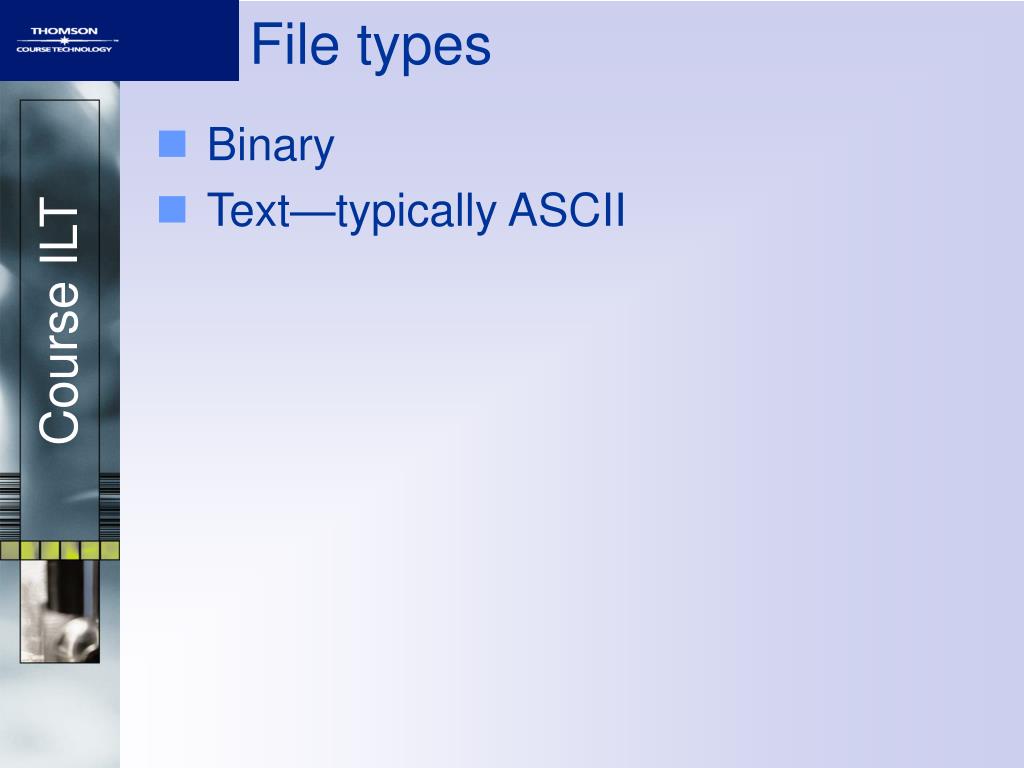 THOMSON
COURSE TECHNOLOGY

File types

Course ILT

Binary
Text—typically ASCII